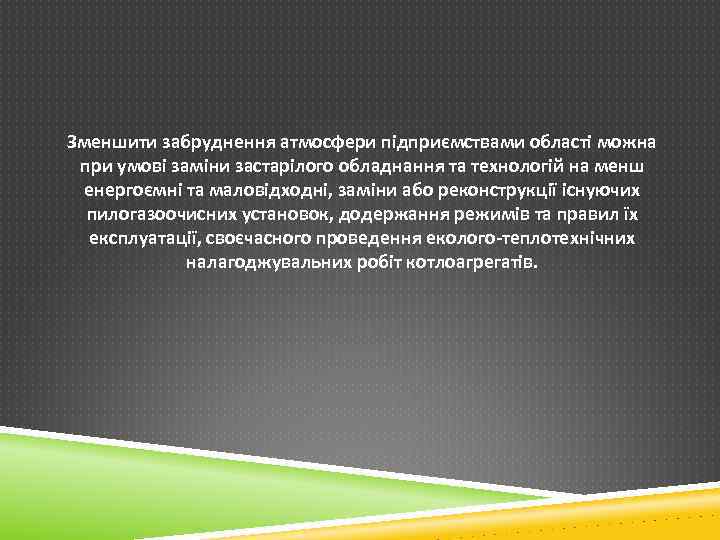 Зменшити забруднення атмосфери підприємствами області можна при умові заміни застарілого обладнання та технологій на менш енергоємні та маловідходні, заміни або реконструкції існуючих пилогазоочисних установок, додержання режимів та правил їх експлуатації, своєчасного проведення еколого-теплотехнічних налагоджувальних робіт котлоагрегатів.